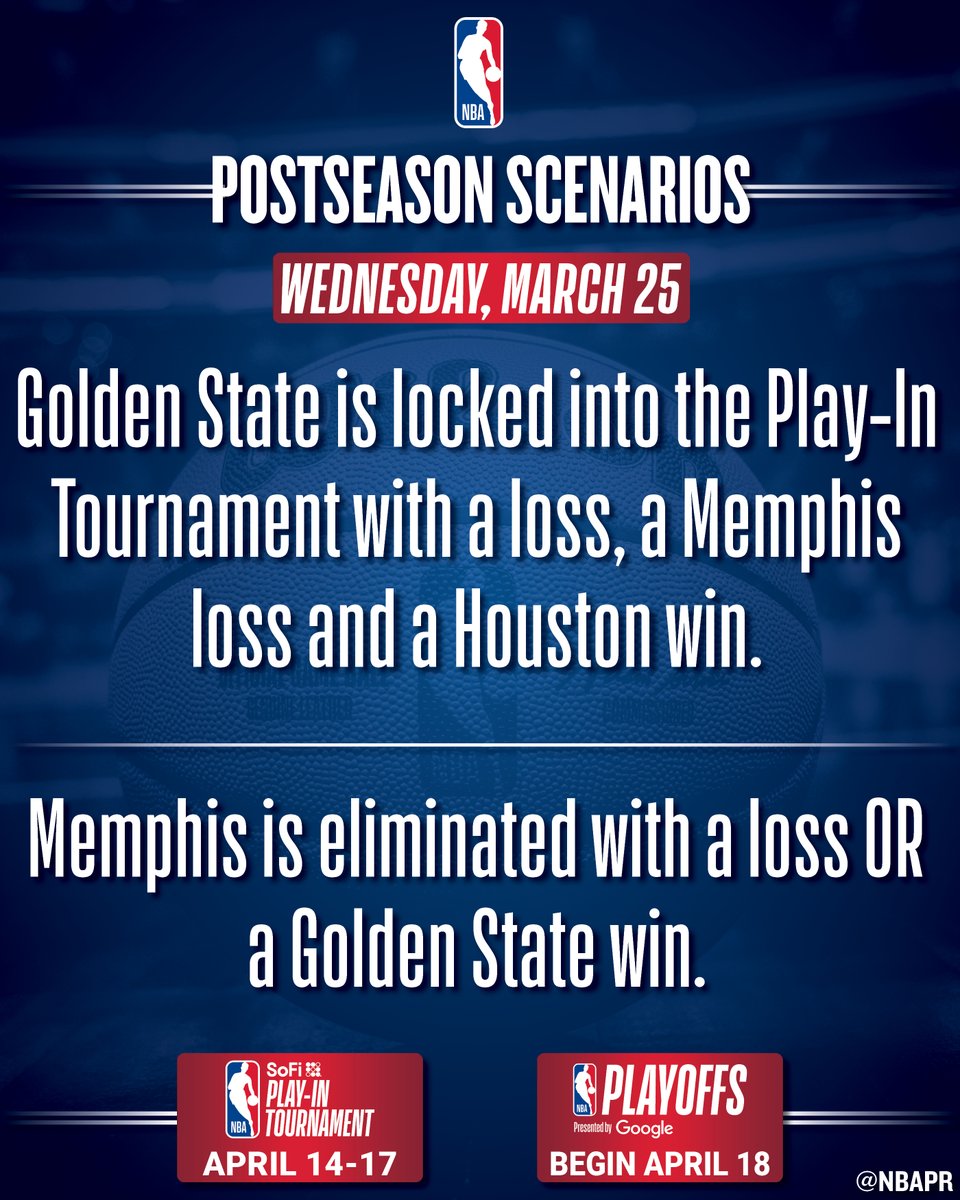 NBA

POSTSEASON SCENARIOS

WEDNESDAY, MARCH 25

Golden State is locked into the Play-In Tournament with a loss, a Memphis loss and a Houston win.

Memphis is eliminated with a loss OR a Golden State win.

NBA SoFi PLAY-IN TOURNAMENT
APRIL 14-17

NBA PLAYOFFS Presented by Google
BEGIN APRIL 18

@NBAPR